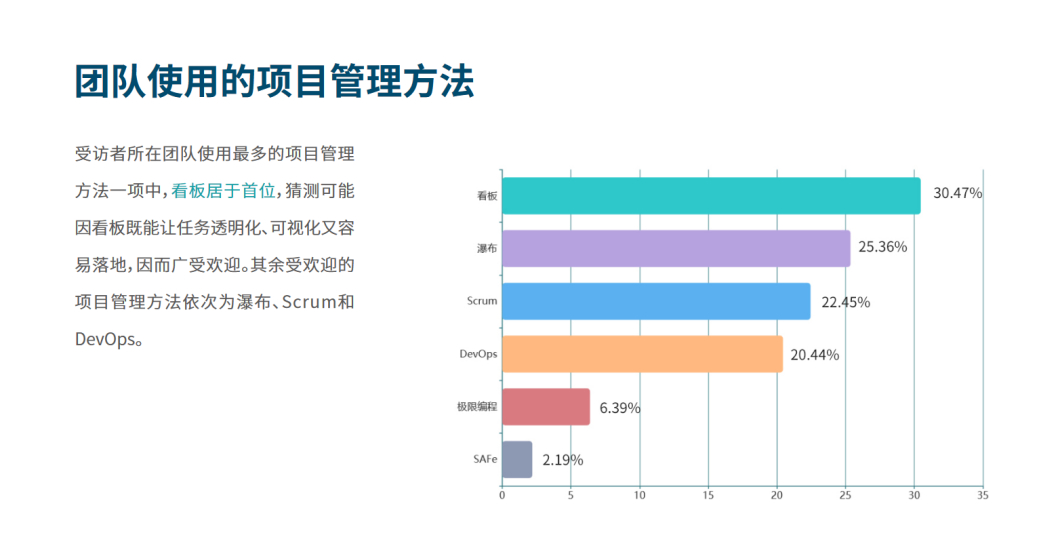 团队使用的项目管理方法

受访者所在团队使用最多的项目管理方法一项中，看板居于首位，猜测可能因看板既能让任务透明化、可视化又容易落地，因而广受欢迎。其余受欢迎的项目管理方法依次为瀑布、Scrum和DevOps。

看板 30.47%
瀑布 25.36%
Scrum 22.45%
DevOps 20.44%
极限编程 6.39%
SAFe 2.19%

0 5 10 15 20 25 30 35